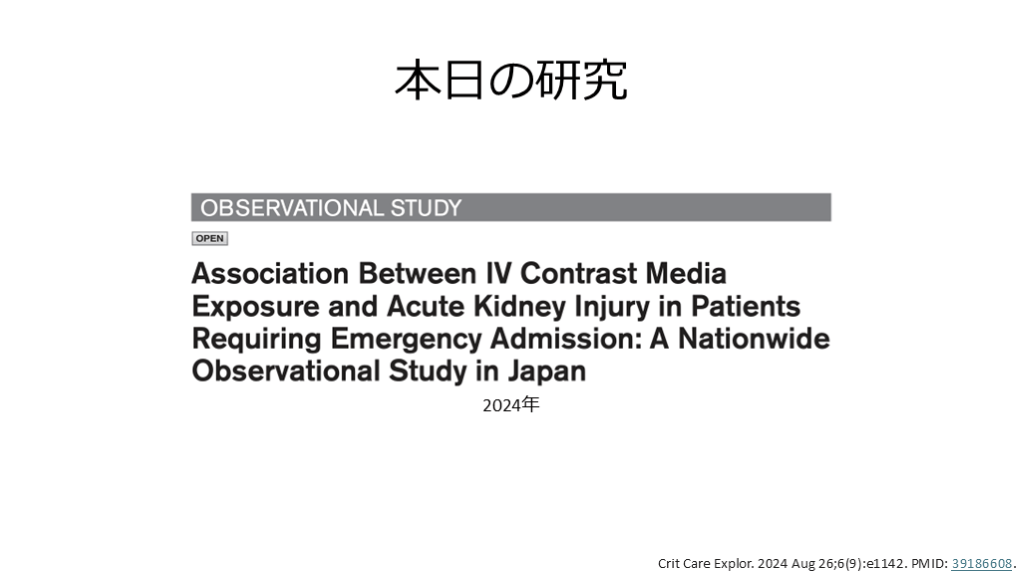 本日の研究

OBSERVATIONAL STUDY

OPEN

Association Between IV Contrast Media Exposure and Acute Kidney Injury in Patients Requiring Emergency Admission: A Nationwide Observational Study in Japan

2024年

Crit Care Explor. 2024 Aug 26;6(9):e1142. PMID: 39186608.